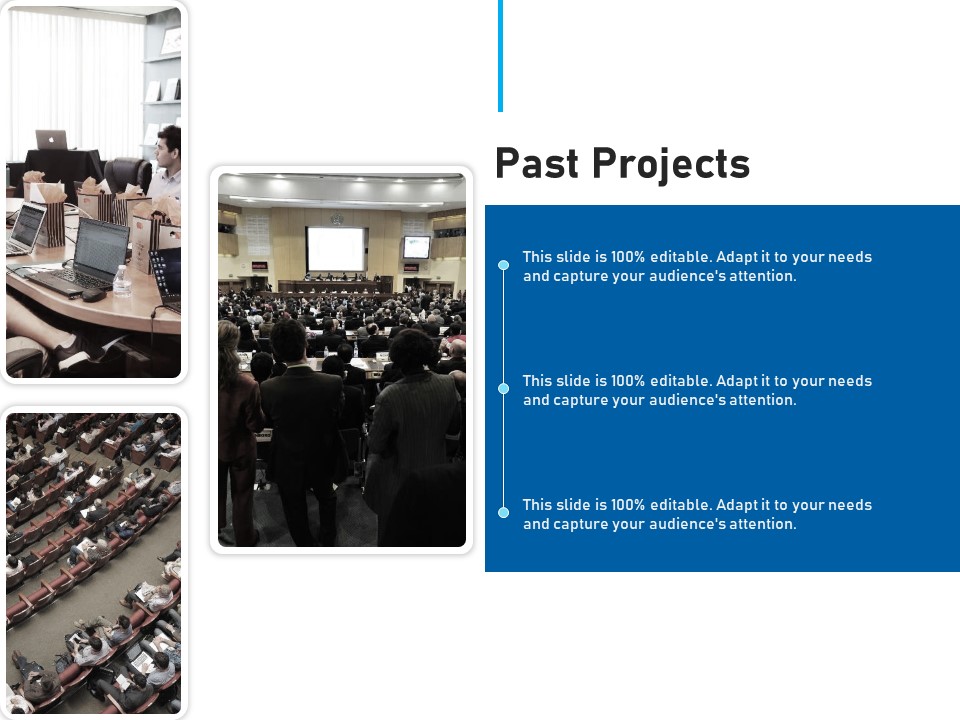 Past Projects

This slide is 100% editable. Adapt it to your needs and capture your audience's attention.

This slide is 100% editable. Adapt it to your needs and capture your audience's attention.

This slide is 100% editable. Adapt it to your needs and capture your audience's attention.